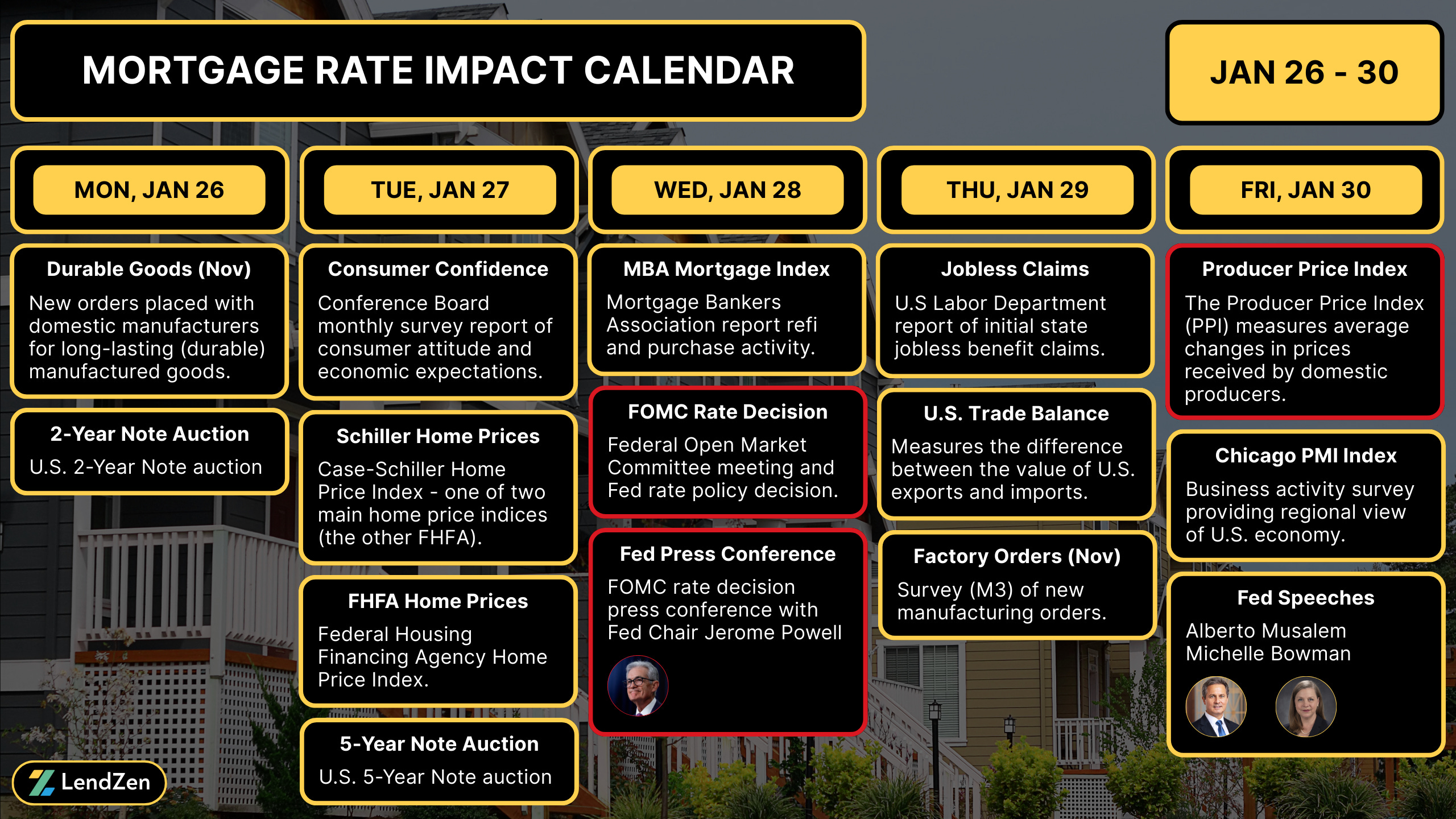 MORTGAGE RATE IMPACT CALENDAR

JAN 26 - 30

MON, JAN 26

Durable Goods (Nov)
New orders placed with domestic manufacturers for long-lasting (durable) manufactured goods.

2-Year Note Auction
U.S. 2-Year Note auction

TUE, JAN 27

Consumer Confidence
Conference Board monthly survey report of consumer attitude and economic expectations.

Schiller Home Prices
Case-Schiller Home Price Index - one of two main home price indices (the other FHFA).

FHFA Home Prices
Federal Housing Financing Agency Home Price Index.

5-Year Note Auction
U.S. 5-Year Note auction

WED, JAN 28

MBA Mortgage Index
Mortgage Bankers Association report refi and purchase activity.

FOMC Rate Decision
Federal Open Market Committee meeting and Fed rate policy decision.

Fed Press Conference
FOMC rate decision press conference with Fed Chair Jerome Powell

THU, JAN 29

Jobless Claims
U.S Labor Department report of initial state jobless benefit claims.

U.S. Trade Balance
Measures the difference between the value of U.S. exports and imports.

Factory Orders (Nov)
Survey (M3) of new manufacturing orders.

FRI, JAN 30

Producer Price Index
The Producer Price Index (PPI) measures average changes in prices received by domestic producers.

Chicago PMI Index
Business activity survey providing regional view of U.S. economy.

Fed Speeches
Alberto Musalem
Michelle Bowman

LendZen